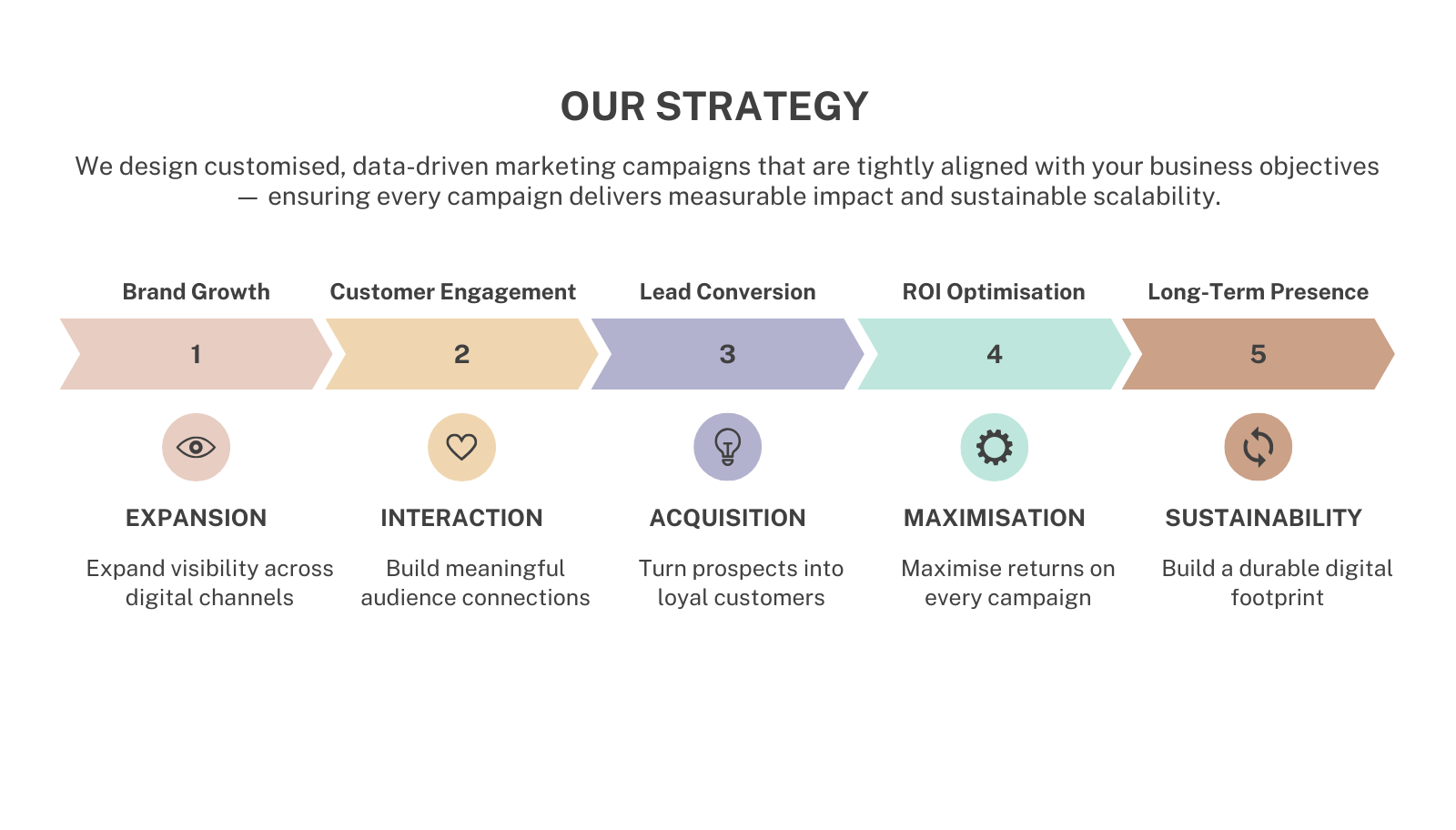 OUR STRATEGY

We design customised, data-driven marketing campaigns that are tightly aligned with your business objectives — ensuring every campaign delivers measurable impact and sustainable scalability.

Brand Growth

1

EXPANSION

Expand visibility across digital channels

Customer Engagement

2

INTERACTION

Build meaningful audience connections

Lead Conversion

3

ACQUISITION

Turn prospects into loyal customers

ROI Optimisation

4

MAXIMISATION

Maximise returns on every campaign

Long-Term Presence

5

SUSTAINABILITY

Build a durable digital footprint